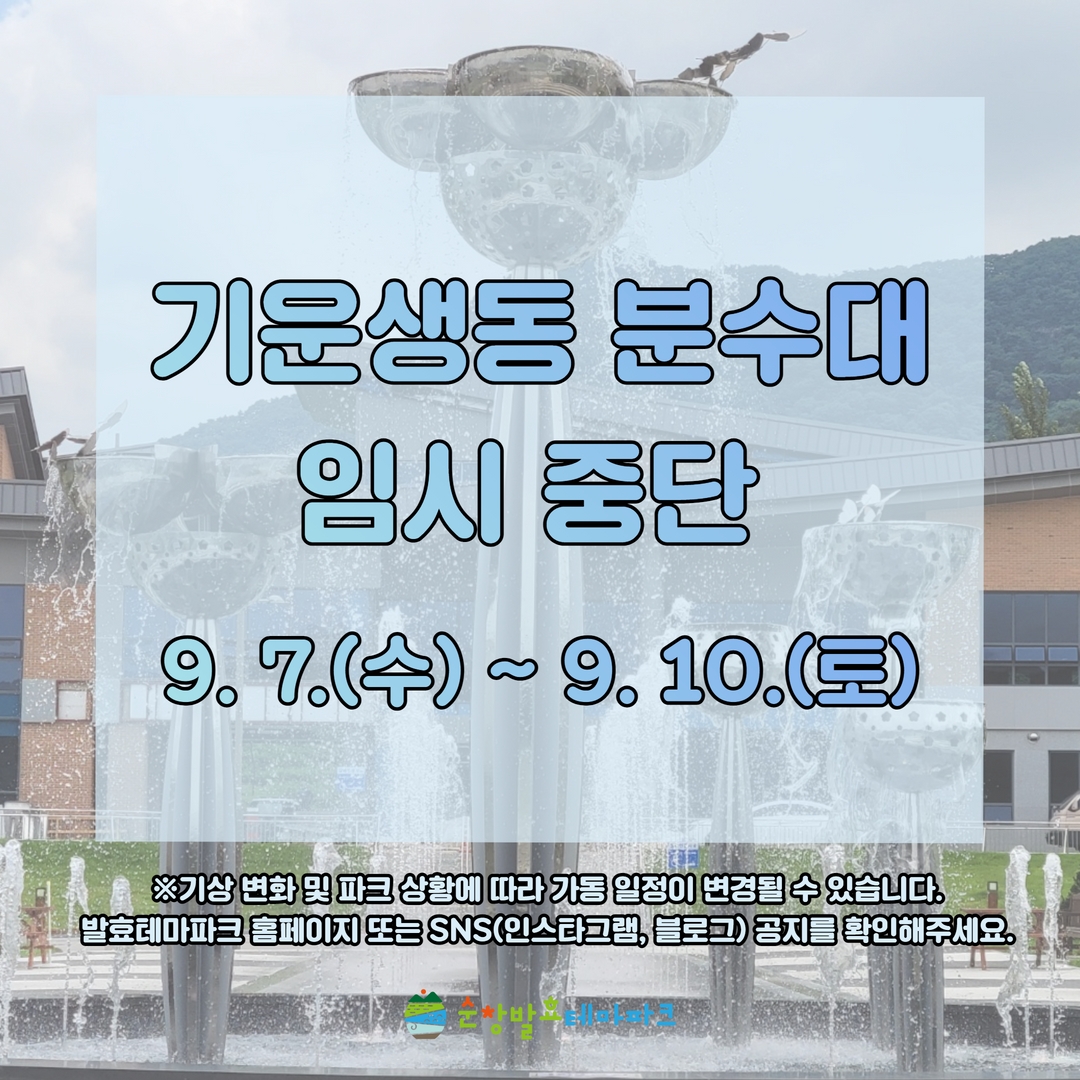 기운생동 분수대
임시 중단

9. 7.(수) ~ 9. 10.(토)

※기상 변화 및 파크 상황에 따라 가동 일정이 변경될 수 있습니다.
발효테마파크 홈페이지 또는 SNS(인스타그램, 블로그) 공지를 확인해주세요.

순창발효테마파크